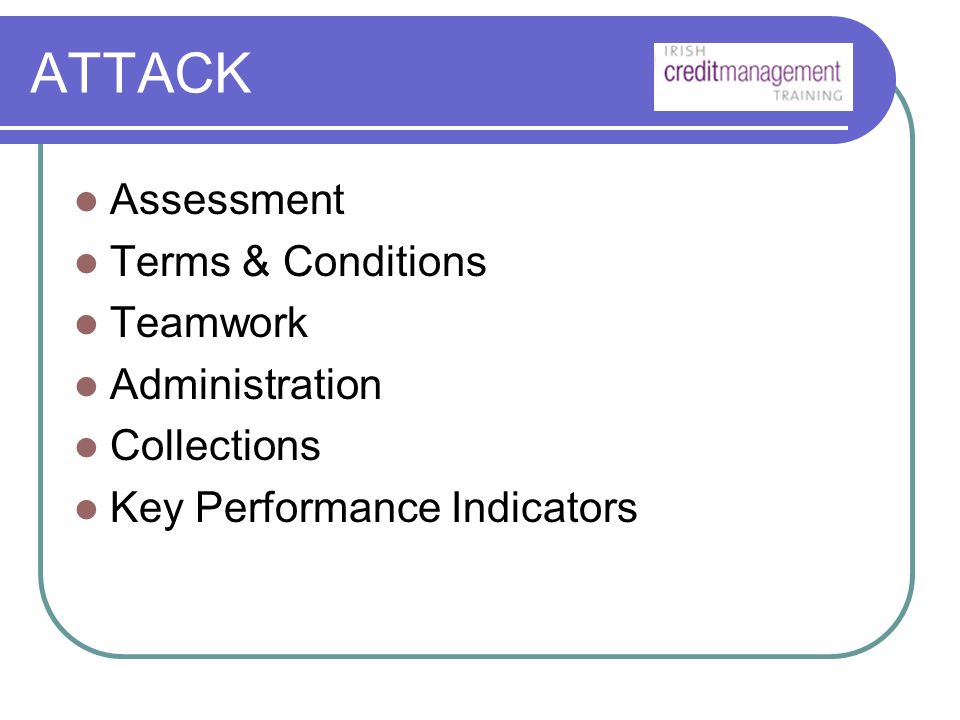 ATTACK

IRISH
creditmanagement
TRAINING

- Assessment
- Terms & Conditions
- Teamwork
- Administration
- Collections
- Key Performance Indicators